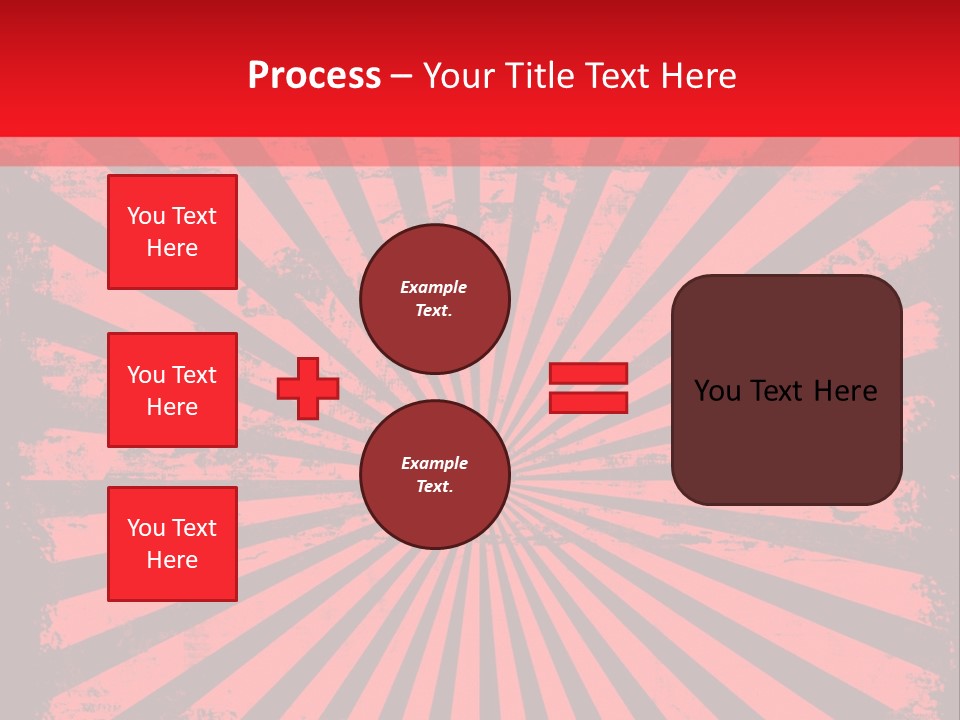 Process – Your Title Text Here

You Text Here

You Text Here

You Text Here

Example Text.

Example Text.

You Text Here